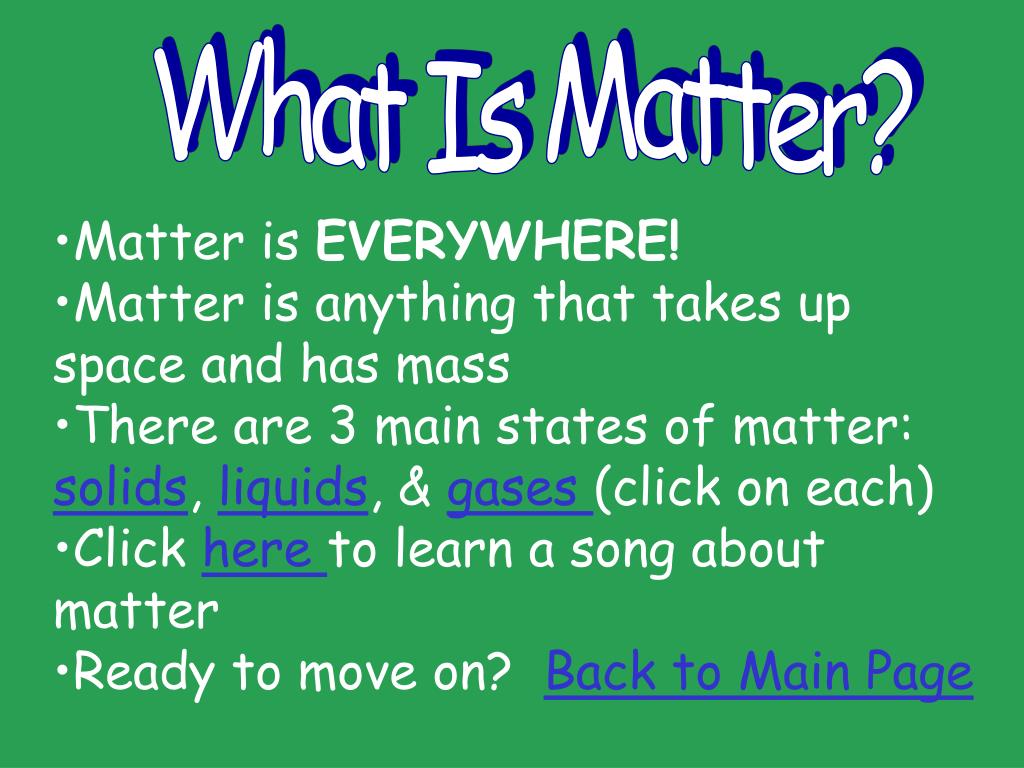 What Is Matter?

•Matter is EVERYWHERE!
•Matter is anything that takes up space and has mass
•There are 3 main states of matter: solids, liquids, & gases (click on each)
•Click here to learn a song about matter
•Ready to move on? Back to Main Page